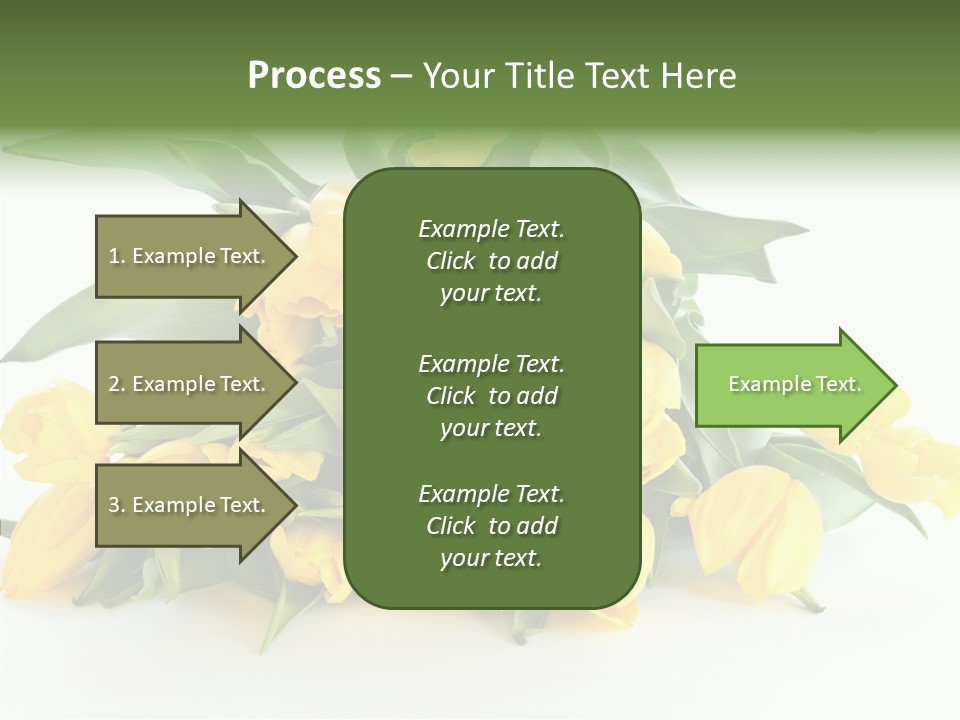 Process – Your Title Text Here

1. Example Text.

2. Example Text.

3. Example Text.

Example Text. Click to add your text.

Example Text. Click to add your text.

Example Text. Click to add your text.

Example Text.